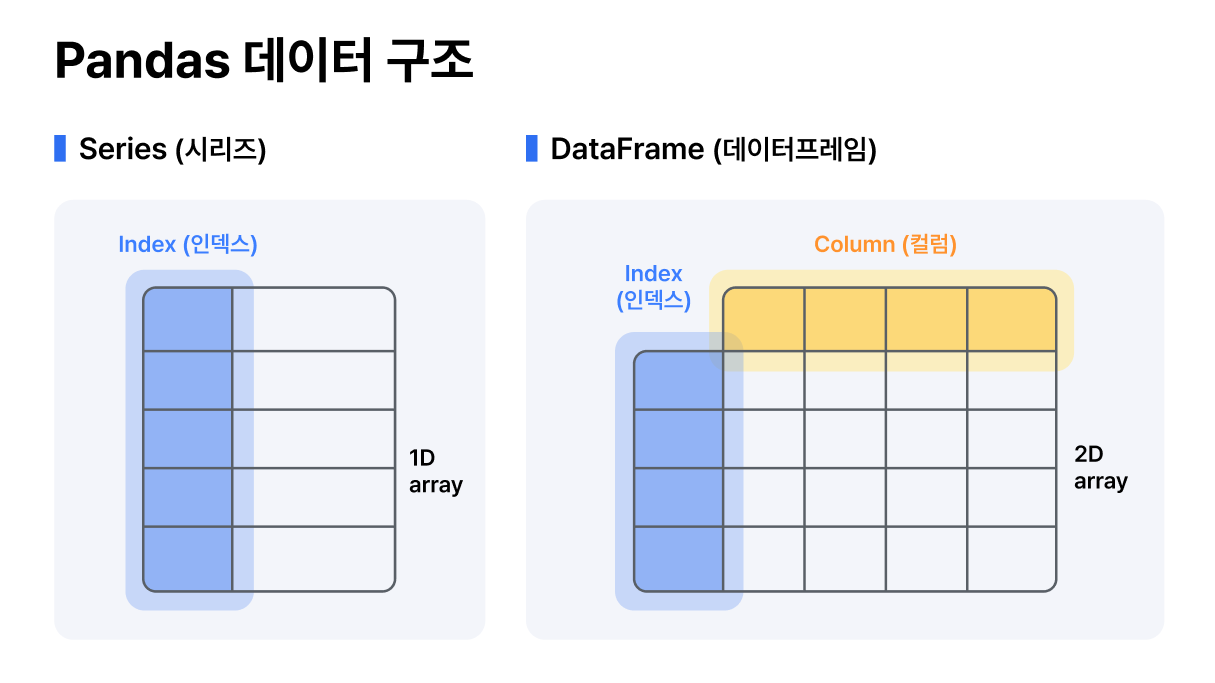 Pandas 데이터 구조

Series (시리즈)

Index (인덱스)

1D array

DataFrame (데이터프레임)

Column (컬럼)

Index (인덱스)

2D array